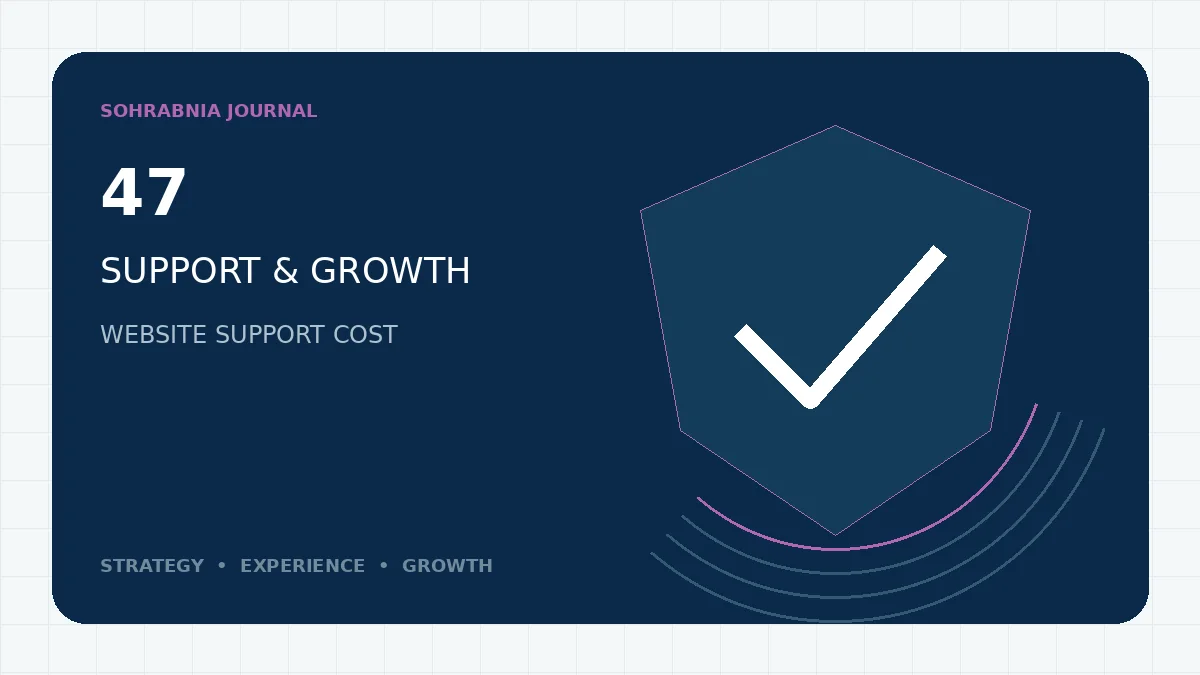 SOHRABNIA JOURNAL

47

SUPPORT & GROWTH

WEBSITE SUPPORT COST

STRATEGY • EXPERIENCE • GROWTH